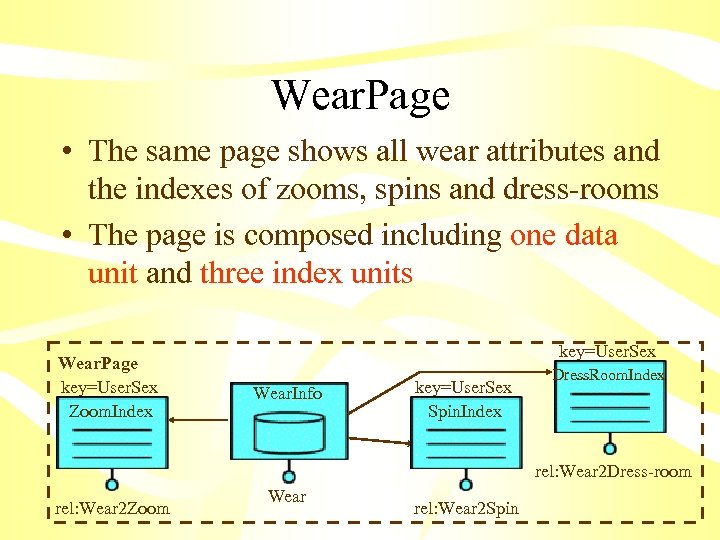 WearPage

• The same page shows all wear attributes and the indexes of zooms, spins and dress-rooms

• The page is composed including one data unit and three index units

WearPage

key=UserSex

ZoomIndex

rel:Wear2Zoom

WearInfo

Wear

key=UserSex

SpinIndex

rel:Wear2Spin

key=UserSex

DressRoomIndex

rel:Wear2Dress-room